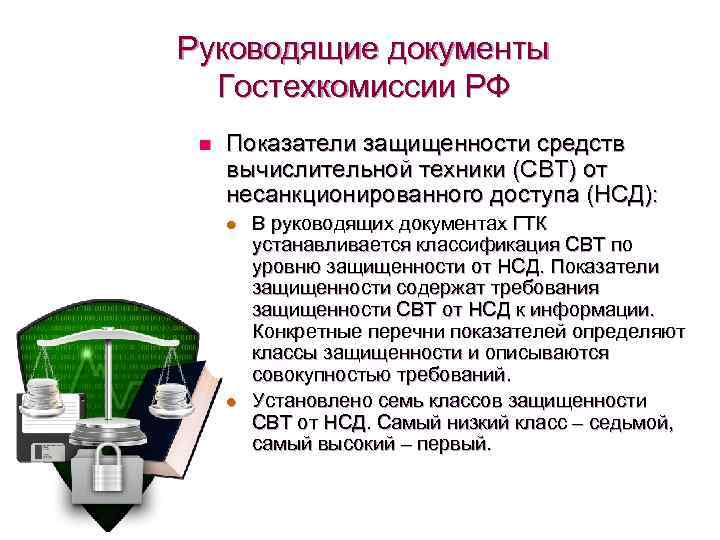 Руководящие документы Гостехкомиссии РФ

Показатели защищенности средств вычислительной техники (СВТ) от несанкционированного доступа (НСД):

В руководящих документах ГТК устанавливается классификация СВТ по уровню защищенности от НСД. Показатели защищенности содержат требования защищенности СВТ от НСД к информации. Конкретные перечни показателей определяют классы защищенности и описываются совокупностью требований.

Установлено семь классов защищенности СВТ от НСД. Самый низкий класс – седьмой, самый высокий – первый.